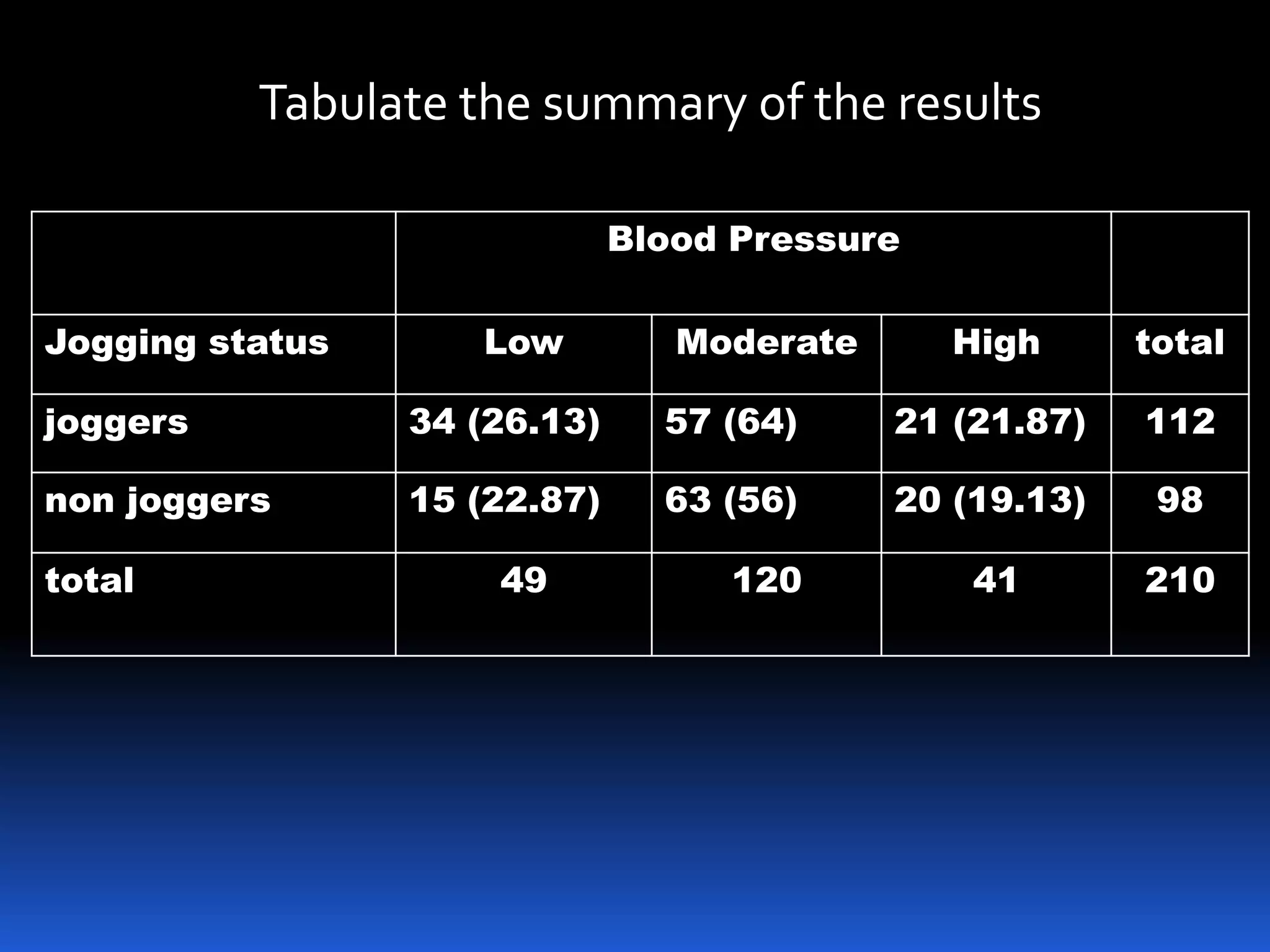 Tabulate the summary of the results

| | Blood Pressure | | | |
|---|---|---|---|---|
| Jogging status | Low | Moderate | High | total |
| joggers | 34 (26.13) | 57 (64) | 21 (21.87) | 112 |
| non joggers | 15 (22.87) | 63 (56) | 20 (19.13) | 98 |
| total | 49 | 120 | 41 | 210 |